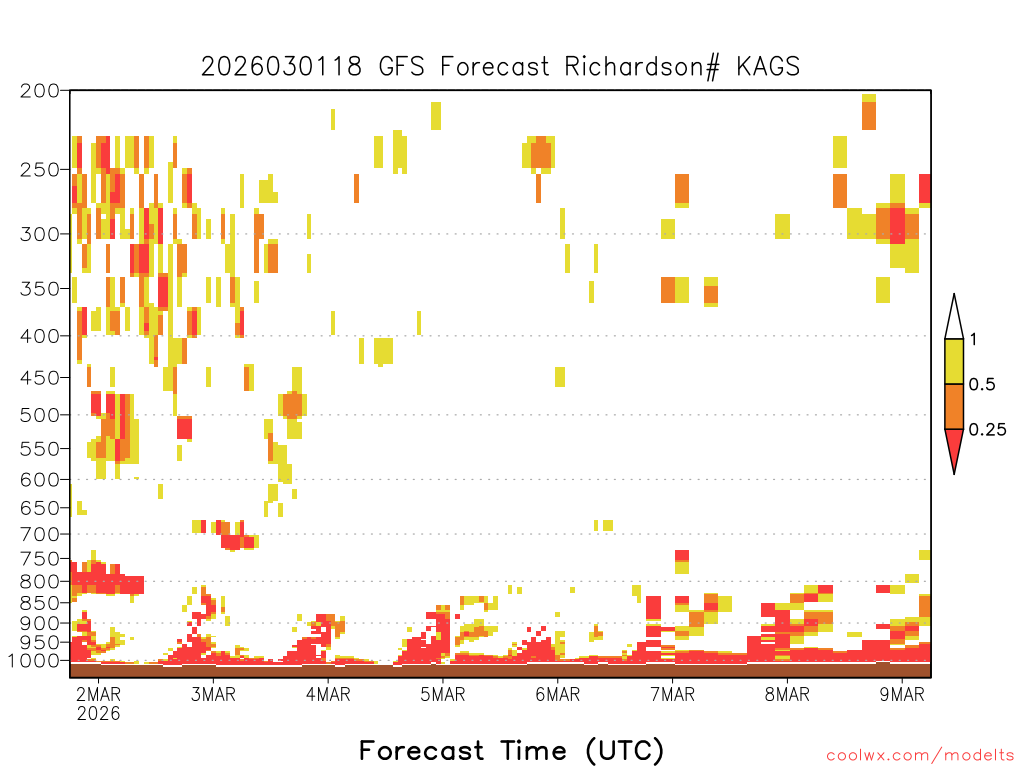 2026030118 GFS Forecast Richardson# KAGS

200
250
300
350
400
450
500
550
600
650
700
750
800
850
900
950
1000

1
0.5
0.25

2MAR
2026
3MAR
4MAR
5MAR
6MAR
7MAR
8MAR
9MAR

Forecast Time (UTC)

coolwx.com/modelts